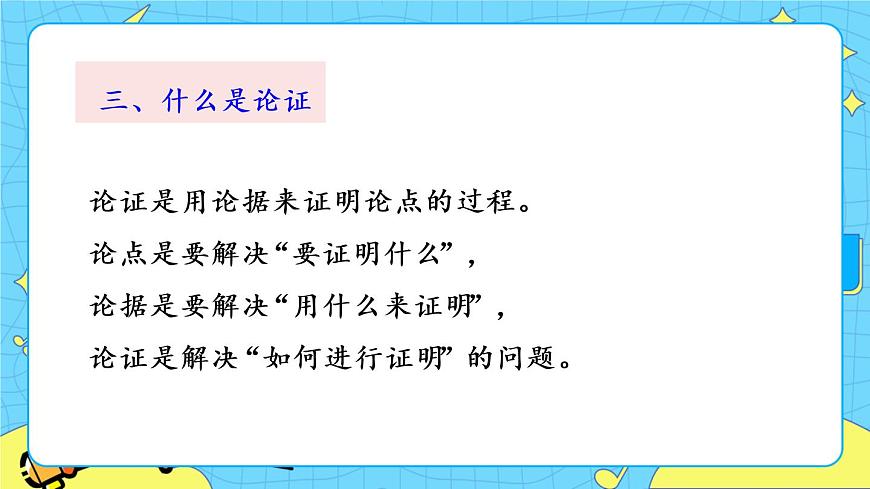 三、什么是论证

论证是用论据来证明论点的过程。

论点是要解决“要证明什么”，

论据是要解决“用什么来证明”，

论证是解决“如何进行证明”的问题。